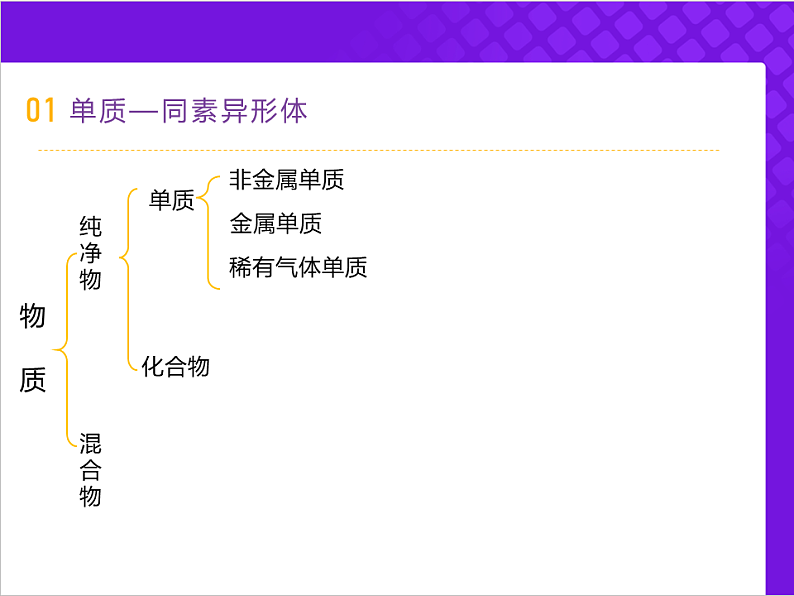 01 单质—同素异形体

物质

纯净物

单质

非金属单质

金属单质

稀有气体单质

化合物

混合物